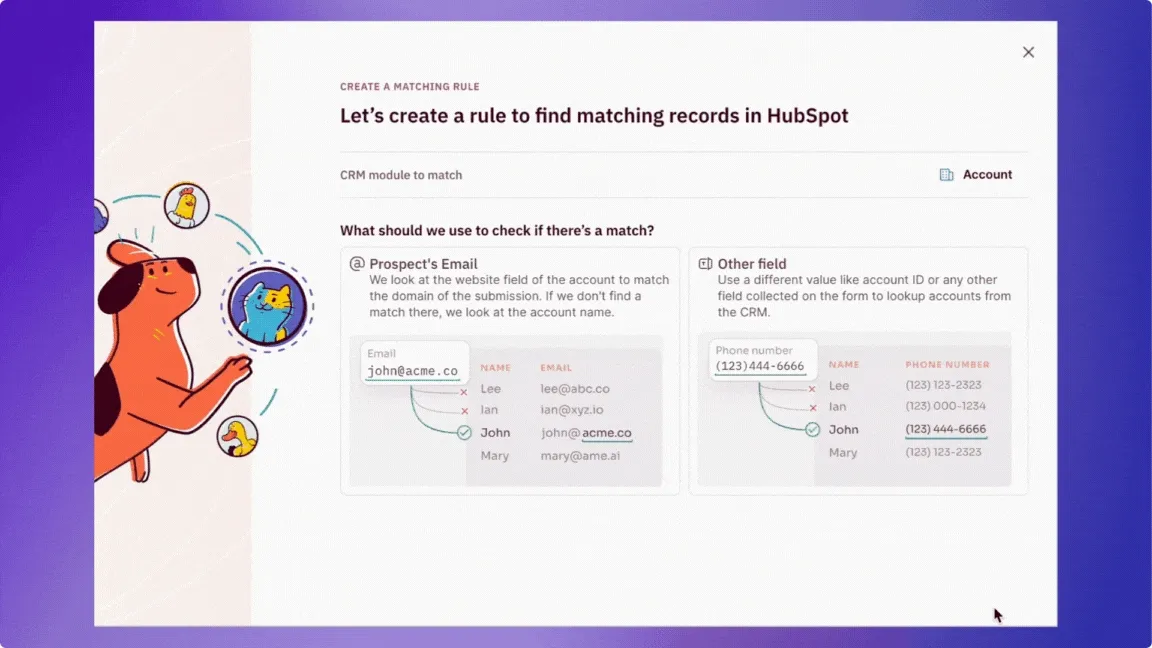 CREATE A MATCHING RULE

Let's create a rule to find matching records in HubSpot

CRM module to match

Account

What should we use to check if there's a match?

Prospect's Email

We look at the website field of the account to match the domain of the submission. If we don't find a match there, we look at the account name.

Email
john@acme.co

| NAME | EMAIL |
|---|---|
| Lee | lee@abc.co |
| Ian | ian@xyz.io |
| John | john@acme.co |
| Mary | mary@ame.ai |

Other field

Use a different value like account ID or any other field collected on the form to lookup accounts from the CRM.

Phone number
(123) 444-6666

| NAME | PHONE NUMBER |
|---|---|
| Lee | (123) 123-2323 |
| Ian | (123) 000-1234 |
| John | (123) 444-6666 |
| Mary | (123) 123-2323 |